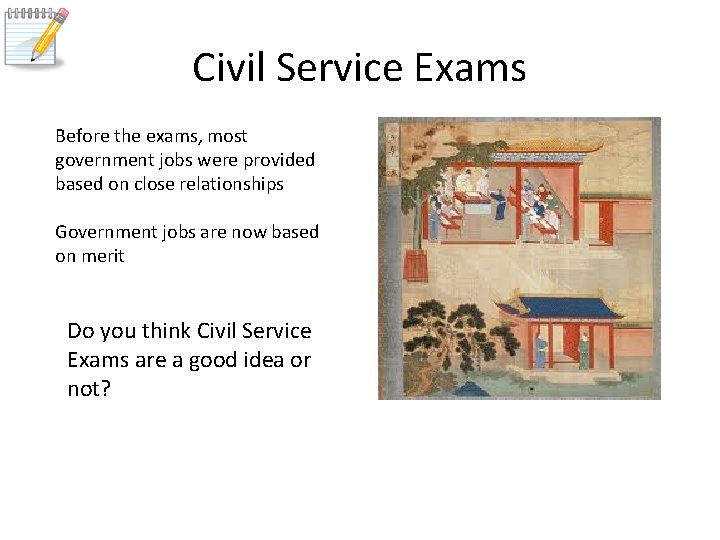 Civil Service Exams

Before the exams, most government jobs were provided based on close relationships

Government jobs are now based on merit

Do you think Civil Service Exams are a good idea or not?